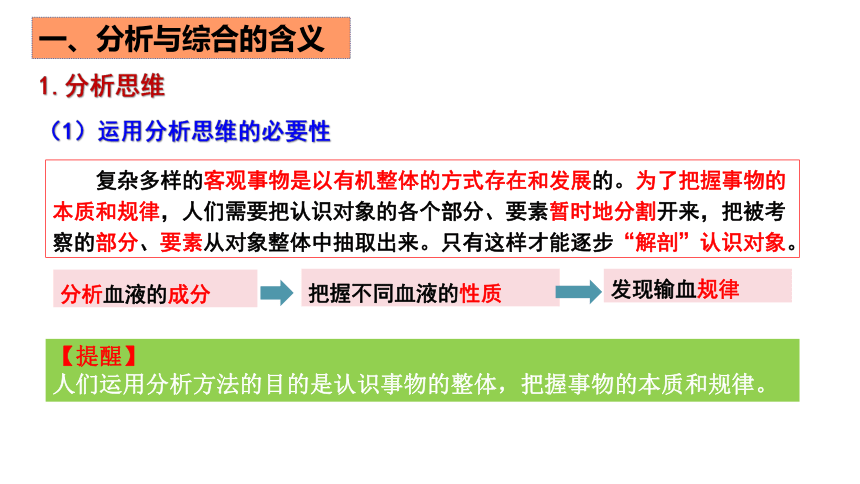 一、分析与综合的含义

1. 分析思维

（1）运用分析思维的必要性

复杂多样的客观事物是以有机整体的方式存在和发展的。为了把握事物的本质和规律，人们需要把认识对象的各个部分、要素暂时地分割开来，把被考察的部分、要素从对象整体中抽取出来。只有这样才能逐步“解剖”认识对象。

分析血液的成分

把握不同血液的性质

发现输血规律

【提醒】
人们运用分析方法的目的是认识事物的整体，把握事物的本质和规律。